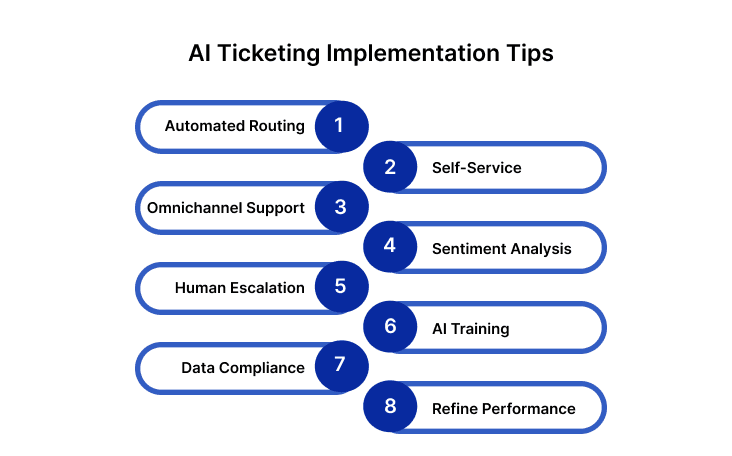 AI Ticketing Implementation Tips

Automated Routing 1

2 Self-Service

Omnichannel Support 3

4 Sentiment Analysis

Human Escalation 5

6 AI Training

Data Compliance 7

8 Refine Performance